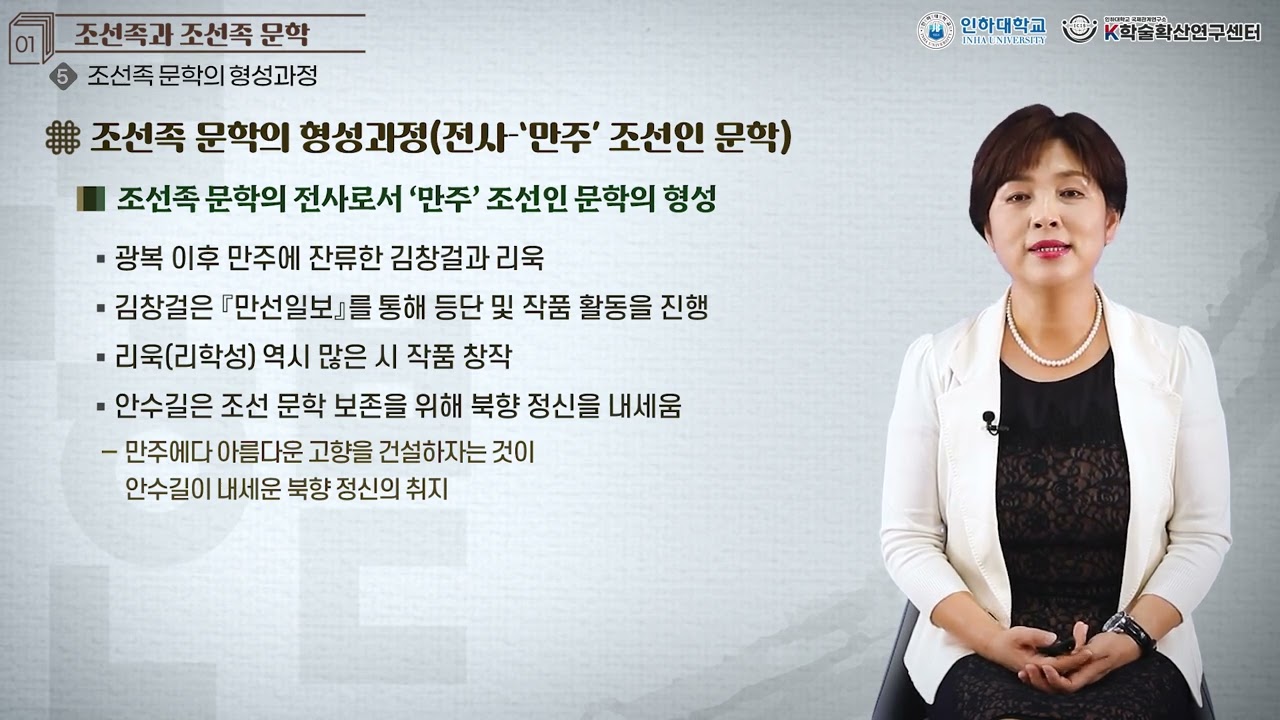 01 조선족과 조선족 문학

5 조선족 문학의 형성과정

인하대학교 INHA UNIVERSITY

인하대학교 국제관계연구소 K학술확산연구센터

조선족 문학의 형성과정(전사-'만주' 조선인 문학)

조선족 문학의 전사로서 '만주' 조선인 문학의 형성

▪ 광복 이후 만주에 잔류한 김창걸과 리욱

▪ 김창걸은 『만선일보』를 통해 등단 및 작품 활동을 진행

▪ 리욱(리학성) 역시 많은 시 작품 창작

▪ 안수길은 조선 문학 보존을 위해 북향 정신을 내세움

– 만주에다 아름다운 고향을 건설하자는 것이 안수길이 내세운 북향 정신의 취지